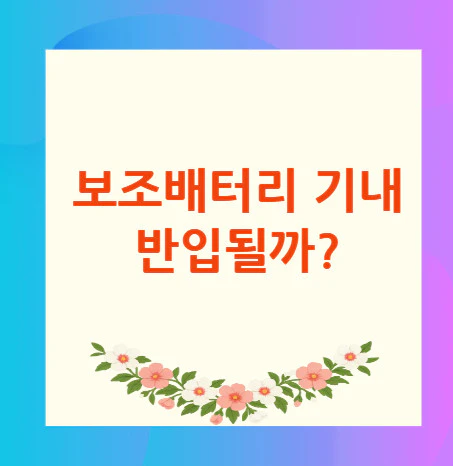 보조배터리 기내 반입될까?